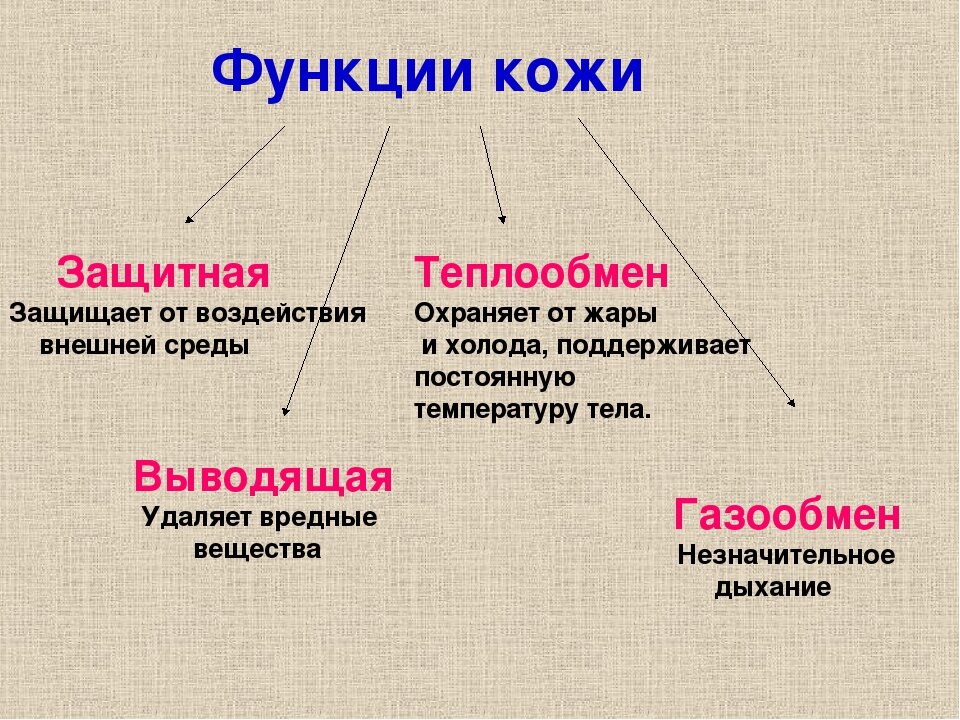 Функции кожи

Защитная
Защищает от воздействия внешней среды

Теплообмен
Охраняет от жары и холода, поддерживает постоянную температуру тела.

Выводящая
Удаляет вредные вещества

Газообмен
Незначительное дыхание